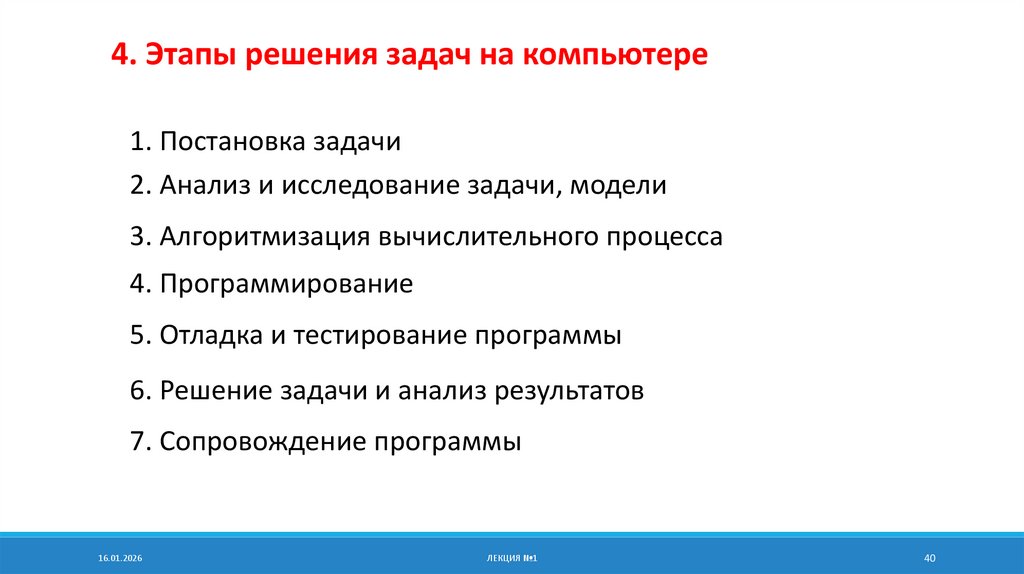 4. Этапы решения задач на компьютере

1. Постановка задачи
2. Анализ и исследование задачи, модели
3. Алгоритмизация вычислительного процесса
4. Программирование
5. Отладка и тестирование программы
6. Решение задачи и анализ результатов
7. Сопровождение программы

16.01.2026

ЛЕКЦИЯ №1

40